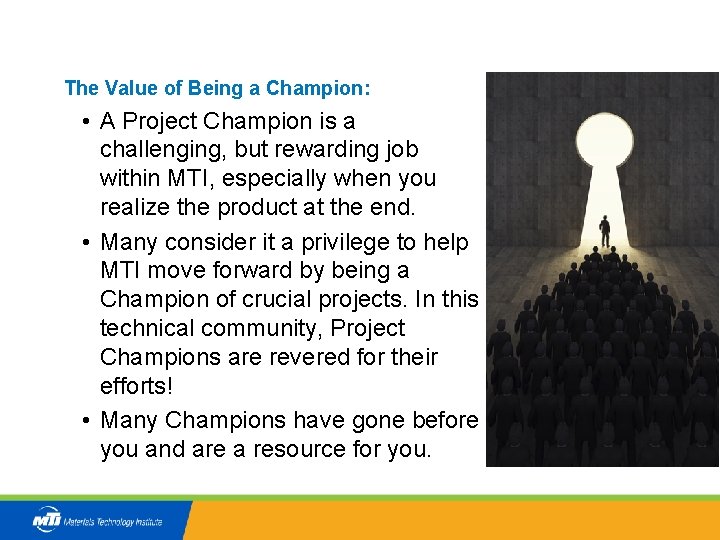 The Value of Being a Champion:

• A Project Champion is a challenging, but rewarding job within MTI, especially when you realize the product at the end.

• Many consider it a privilege to help MTI move forward by being a Champion of crucial projects. In this technical community, Project Champions are revered for their efforts!

• Many Champions have gone before you and are a resource for you.

MTI Materials Technology Institute